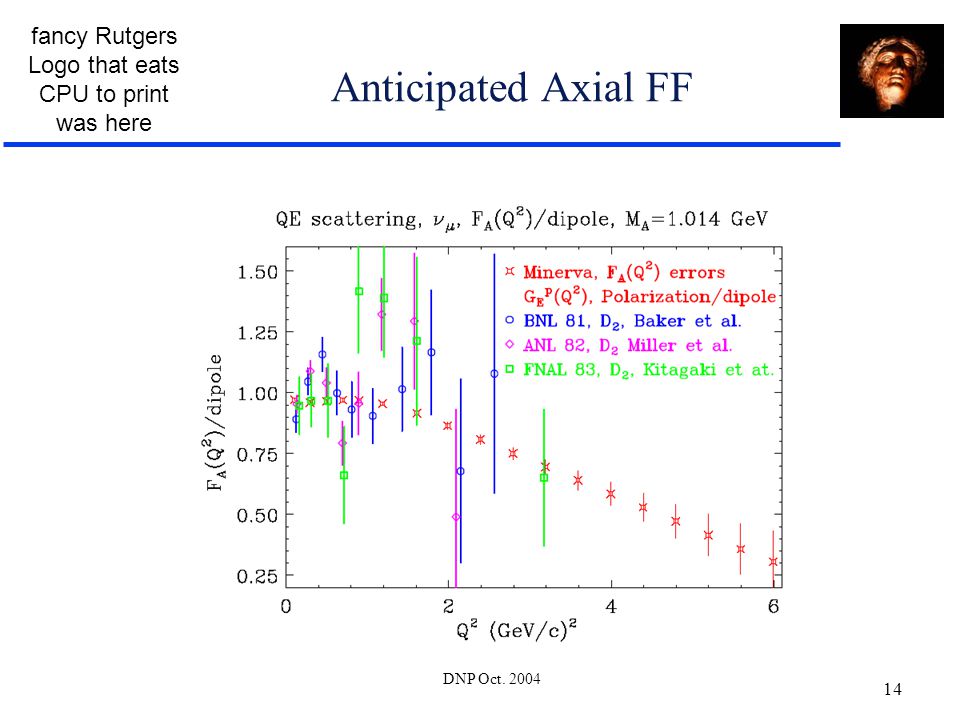 fancy Rutgers Logo that eats CPU to print was here

Anticipated Axial FF

QE scattering, $\nu_\mu$, $F_A(Q^2)$/dipole, $M_A$=1.014 GeV

Minerva, $F_A(Q^2)$ errors
$G_E^P(Q^2)$, Polarization/dipole
BNL 81, $D_2$, Baker et al.
ANL 82, $D_2$ Miller et al.
FNAL 83, $D_2$, Kitagaki et at.

$F_A(Q^2)$/dipole

1.50
1.25
1.00
0.75
0.50
0.25

0
2
4
6

$Q^2$ $(GeV/c)^2$

DNP Oct. 2004

14